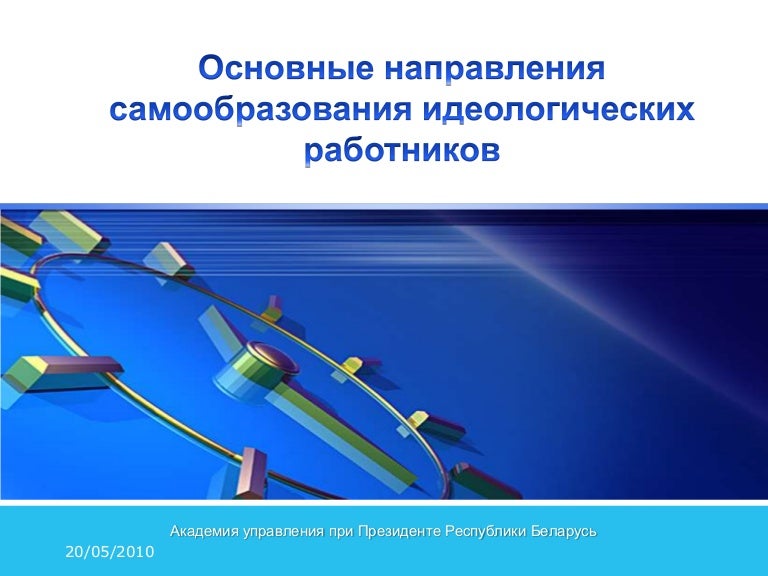 Основные направления самообразования идеологических работников

Академия управления при Президенте Республики Беларусь

20/05/2010